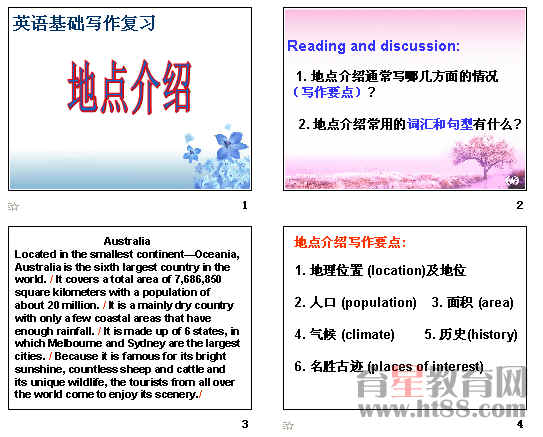 英语基础写作复习

地点介绍

1

Reading and discussion:

1. 地点介绍通常写哪几方面的情况（写作要点）？

2. 地点介绍常用的词汇和句型有什么？

2

Australia

Located in the smallest continent—Oceania, Australia is the sixth largest country in the world. / It covers a total area of 7,686,850 square kilometers with a population of about 20 million. / It is a mainly dry country with only a few coastal areas that have enough rainfall. / It is made up of 6 states, in which Melbourne and Sydney are the largest cities. / Because it is famous for its bright sunshine, countless sheep and cattle and its unique wildlife, the tourists from all over the world come to enjoy its scenery./

3

地点介绍写作要点:

1. 地理位置 (location)及地位

2. 人口 (population) 3. 面积 (area)

4. 气候 (climate) 5. 历史(history)

6. 名胜古迹 (places of interest)

育星教育网
www.ht88.com

4